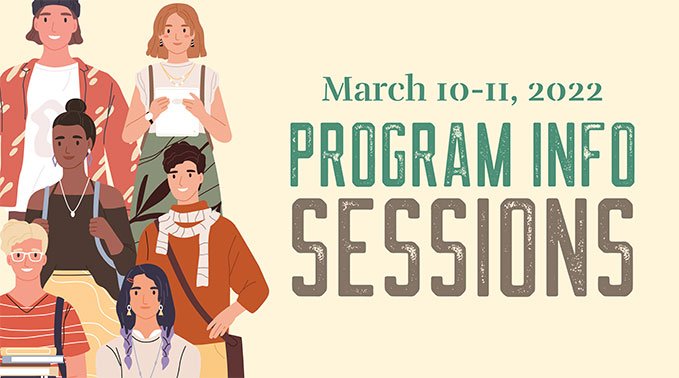 March 10-11, 2022

PROGRAM INFO SESSIONS